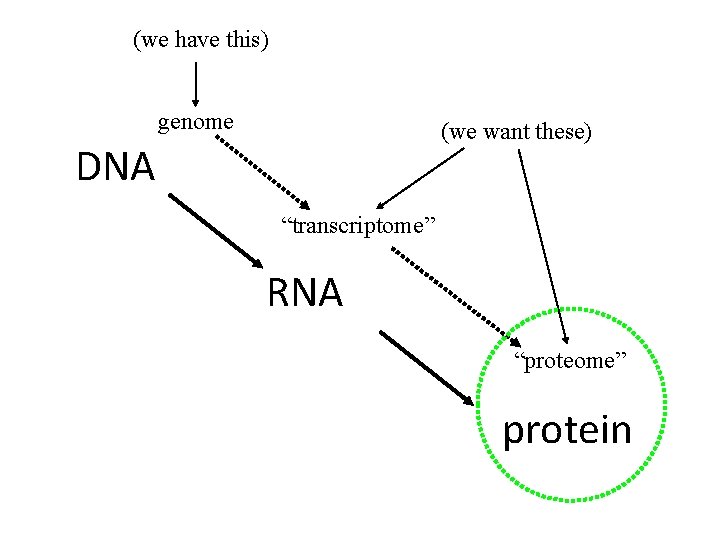 (we have this)

genome

(we want these)

DNA

“transcriptome”

RNA

“proteome”

protein